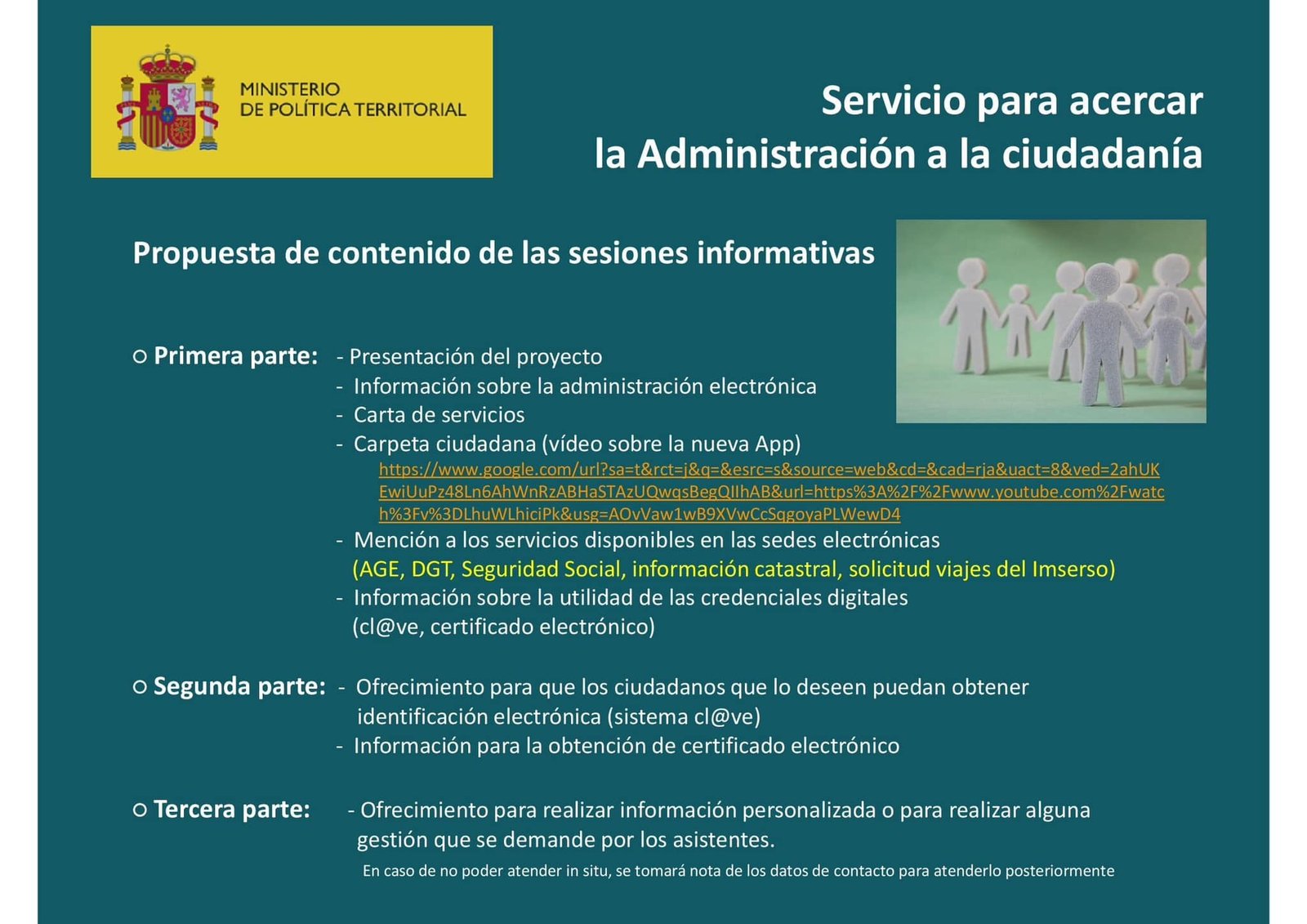 MINISTERIO
DE POLÍTICA TERRITORIAL

Servicio para acercar
la Administración a la ciudadanía

Propuesta de contenido de las sesiones informativas

○ Primera parte: - Presentación del proyecto
- Información sobre la administración electrónica
- Carta de servicios
- Carpeta ciudadana (vídeo sobre la nueva App)
https://www.google.com/url?sa=t&rct=j&q=&esrc=s&source=web&cd=&cad=rja&uact=8&ved=2ahUKEwiUuPz48Ln6AhWnRzABHaSTAzUQwqsBegQIIhAB&url=https%3A%2F%2Fwww.youtube.com%2Fwatch%3Fv%3DLhuWLhiciPk&usg=AOvVaw1wB9XVwCcSqgoyaPLWewD4
- Mención a los servicios disponibles en las sedes electrónicas (AGE, DGT, Seguridad Social, información catastral, solicitud viajes del Imserso)
- Información sobre la utilidad de las credenciales digitales (cl@ve, certificado electrónico)

○ Segunda parte: - Ofrecimiento para que los ciudadanos que lo deseen puedan obtener identificación electrónica (sistema cl@ve)
- Información para la obtención de certificado electrónico

○ Tercera parte: - Ofrecimiento para realizar información personalizada o para realizar alguna gestión que se demande por los asistentes.
En caso de no poder atender in situ, se tomará nota de los datos de contacto para atenderlo posteriormente